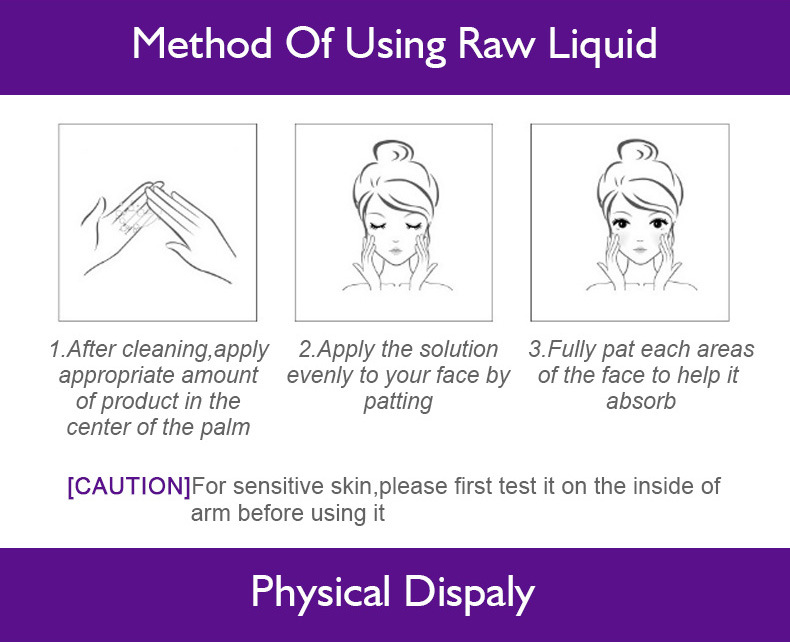 Method Of Using Raw Liquid

1.After cleaning,apply appropriate amount of product in the center of the palm

2.Apply the solution evenly to your face by patting

3.Fully pat each areas of the face to help it absorb

[CAUTION]For sensitive skin,please first test it on the inside of arm before using it

Physical Dispaly